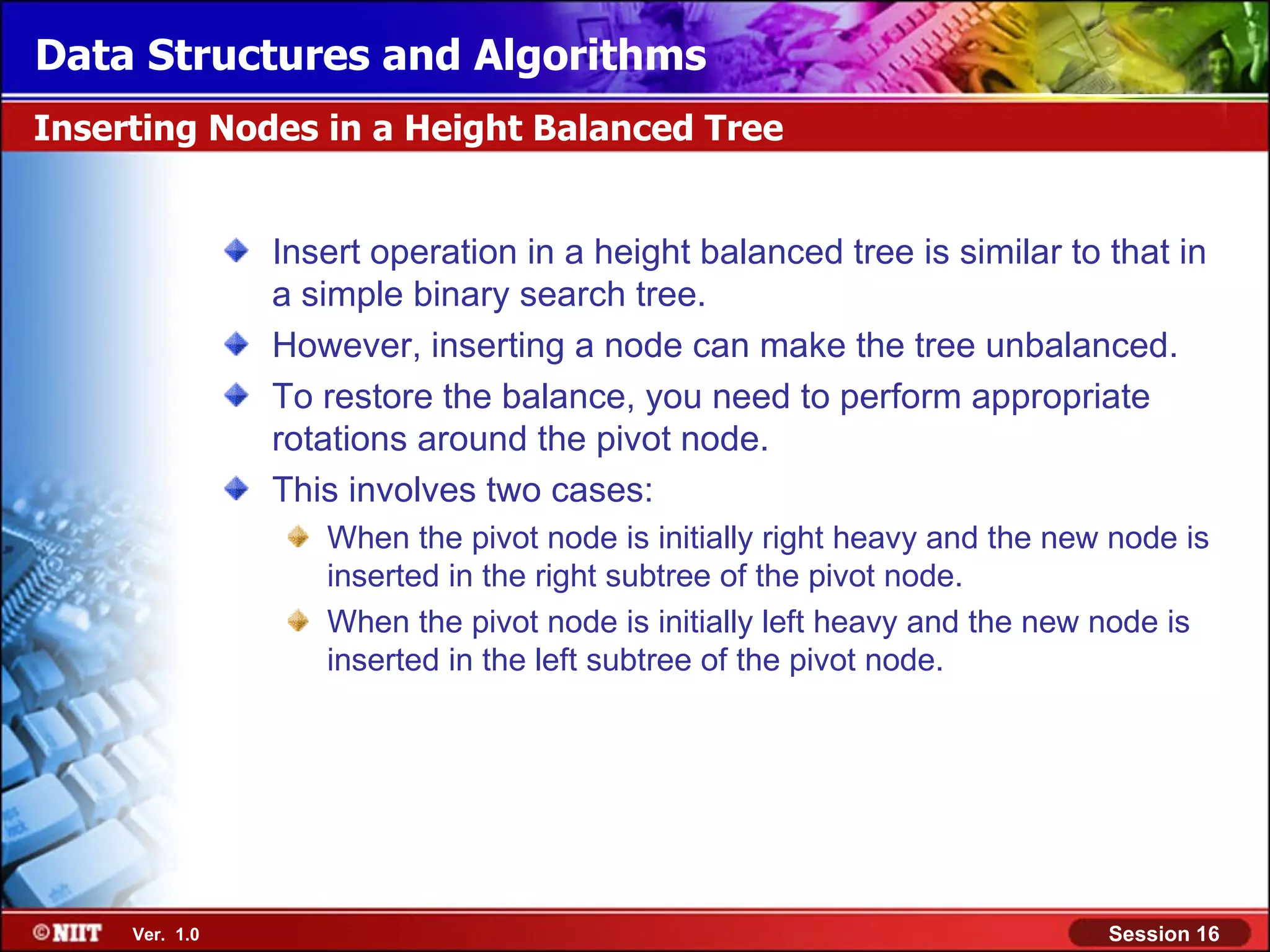 Data Structures and Algorithms

Inserting Nodes in a Height Balanced Tree

Insert operation in a height balanced tree is similar to that in a simple binary search tree.

However, inserting a node can make the tree unbalanced.

To restore the balance, you need to perform appropriate rotations around the pivot node.

This involves two cases:

When the pivot node is initially right heavy and the new node is inserted in the right subtree of the pivot node.

When the pivot node is initially left heavy and the new node is inserted in the left subtree of the pivot node.

©NIIT Ver. 1.0

Session 16